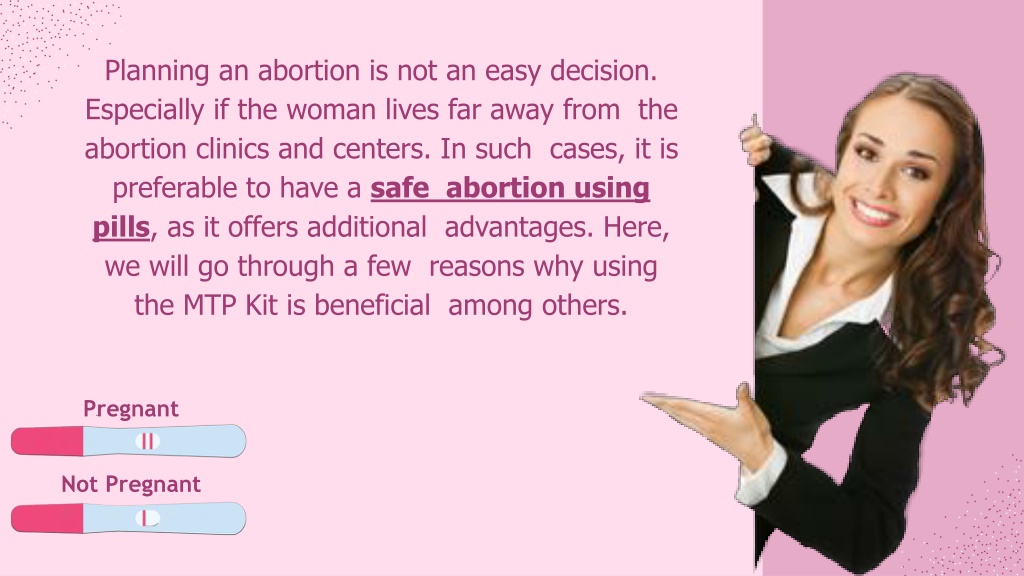 Planning an abortion is not an easy decision. Especially if the woman lives far away from the abortion clinics and centers. In such cases, it is preferable to have a safe abortion using pills, as it offers additional advantages. Here, we will go through a few reasons why using the MTP Kit is beneficial among others.

Pregnant

Not Pregnant